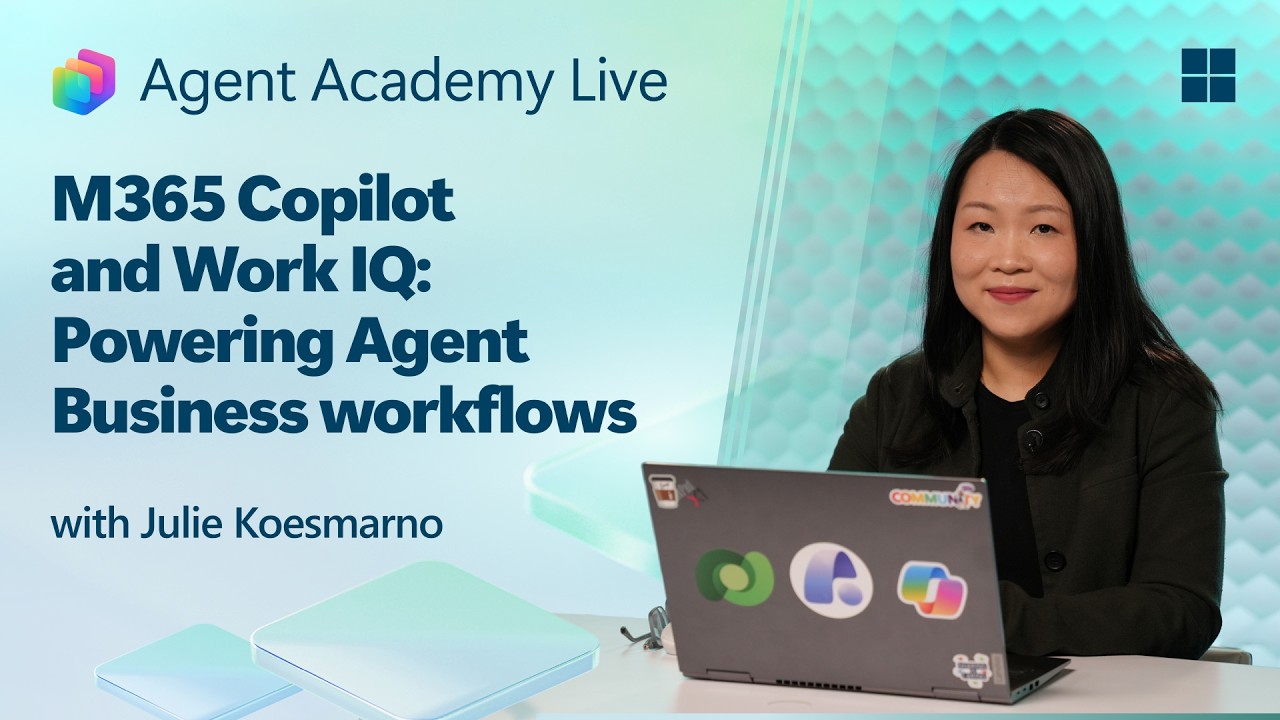 Agent Academy Live

M365 Copilot and Work IQ: Powering Agent Business workflows

with Julie Koesmarno

COMMUNITY